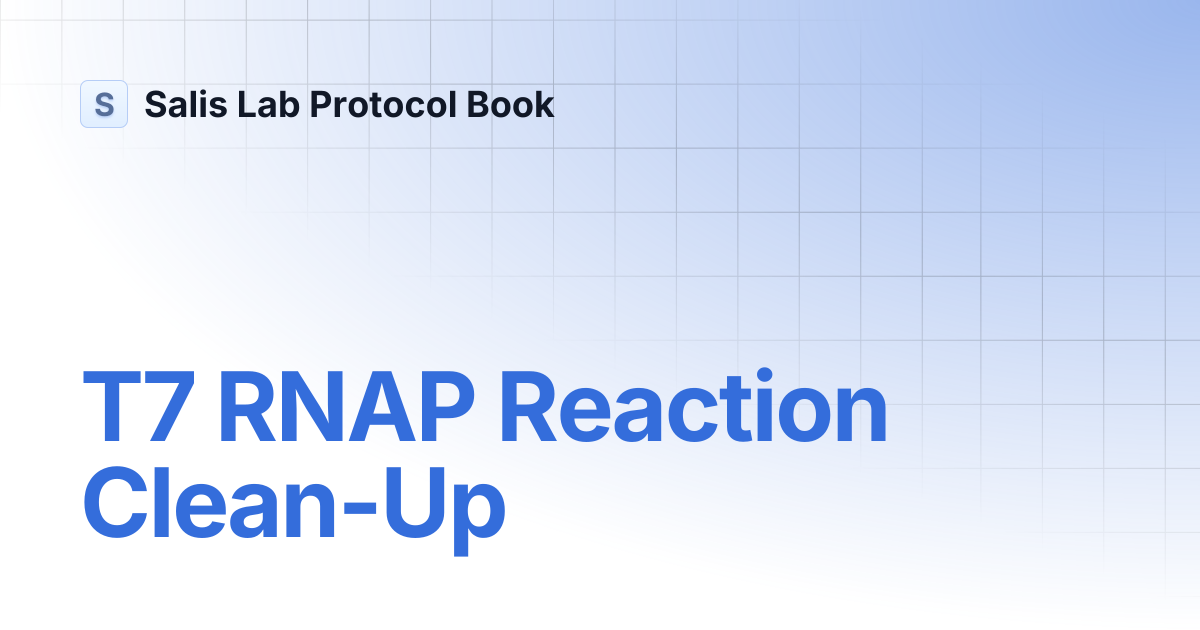 S Salis Lab Protocol Book

T7 RNAP Reaction Clean-Up